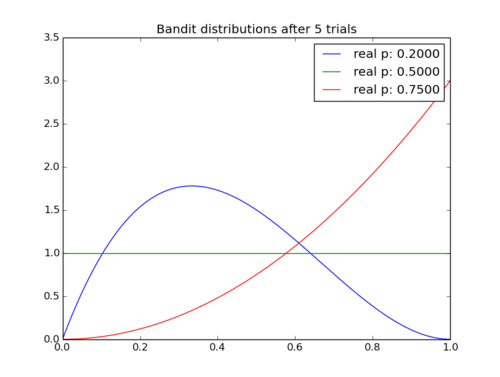 Bandit distributions after 5 trials

real p: 0.2000
real p: 0.5000
real p: 0.7500

3.5
3.0
2.5
2.0
1.5
1.0
0.5
0.0

0.0
0.2
0.4
0.6
0.8
1.0